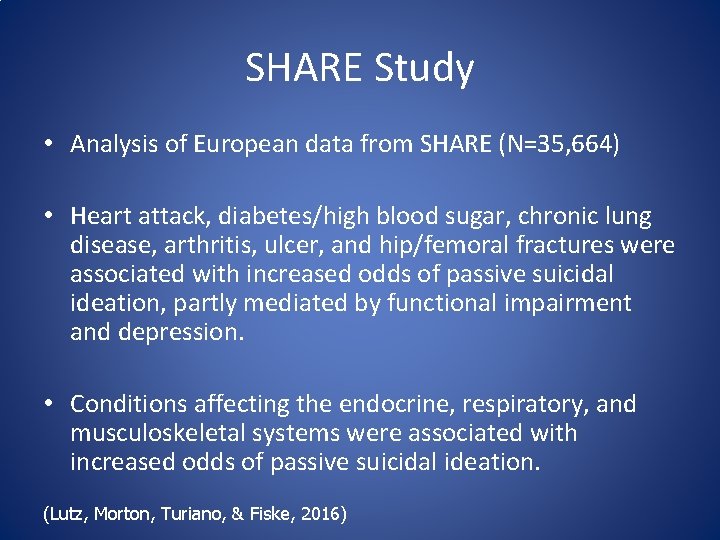 SHARE Study

• Analysis of European data from SHARE (N=35,664)

• Heart attack, diabetes/high blood sugar, chronic lung disease, arthritis, ulcer, and hip/femoral fractures were associated with increased odds of passive suicidal ideation, partly mediated by functional impairment and depression.

• Conditions affecting the endocrine, respiratory, and musculoskeletal systems were associated with increased odds of passive suicidal ideation.

(Lutz, Morton, Turiano, & Fiske, 2016)